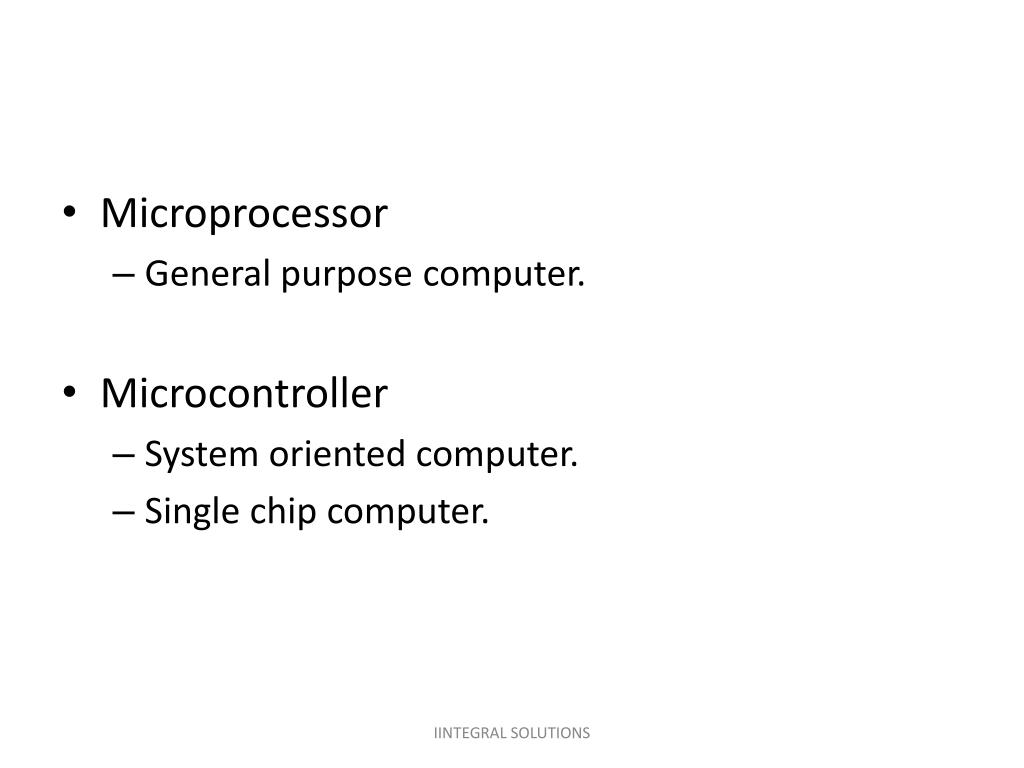 • Microprocessor
– General purpose computer.

• Microcontroller
– System oriented computer.
– Single chip computer.

IINTEGRAL SOLUTIONS